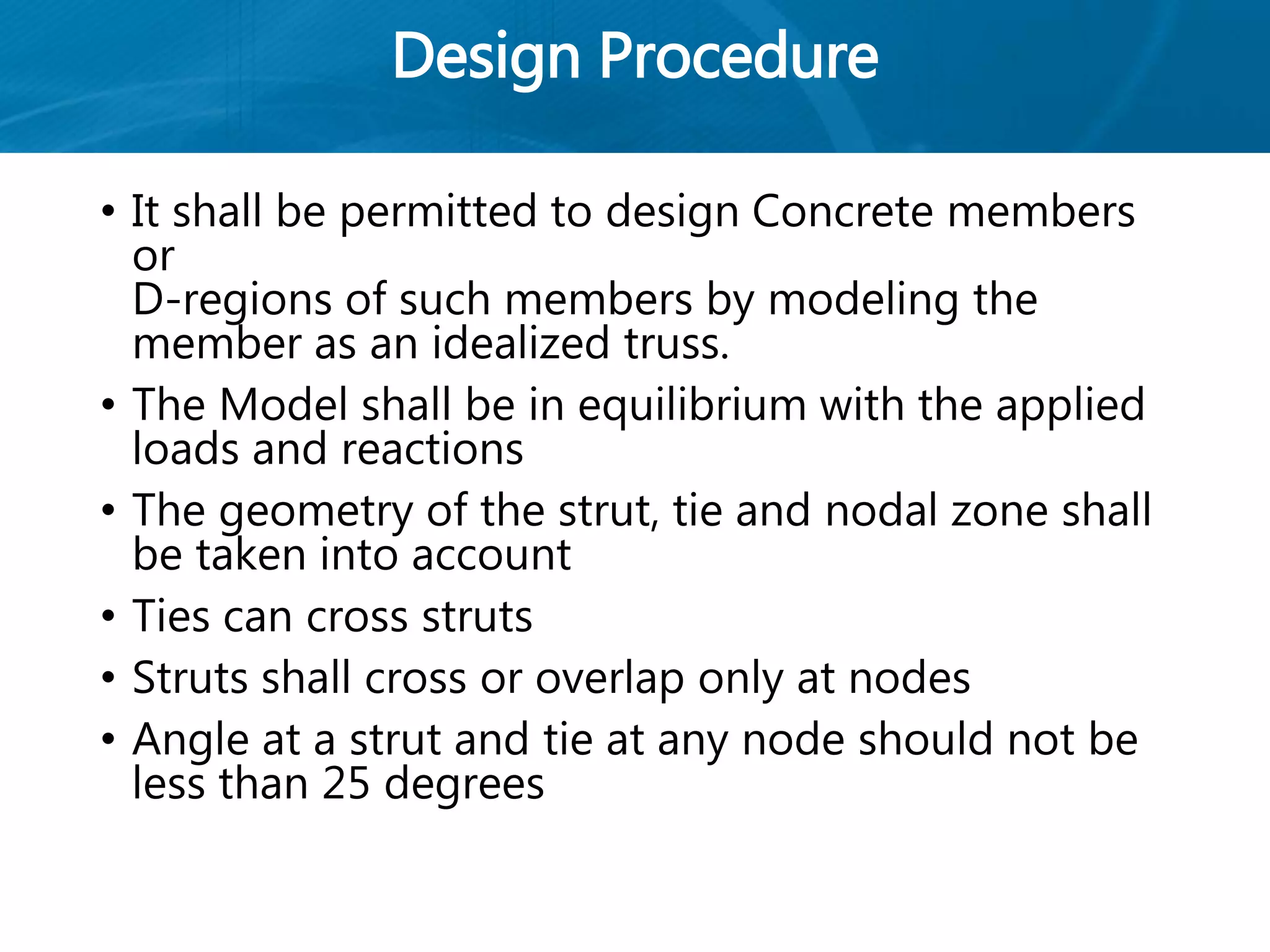 Design Procedure

• It shall be permitted to design Concrete members or
D-regions of such members by modeling the member as an idealized truss.

• The Model shall be in equilibrium with the applied loads and reactions

• The geometry of the strut, tie and nodal zone shall be taken into account

• Ties can cross struts

• Struts shall cross or overlap only at nodes

• Angle at a strut and tie at any node should not be less than 25 degrees